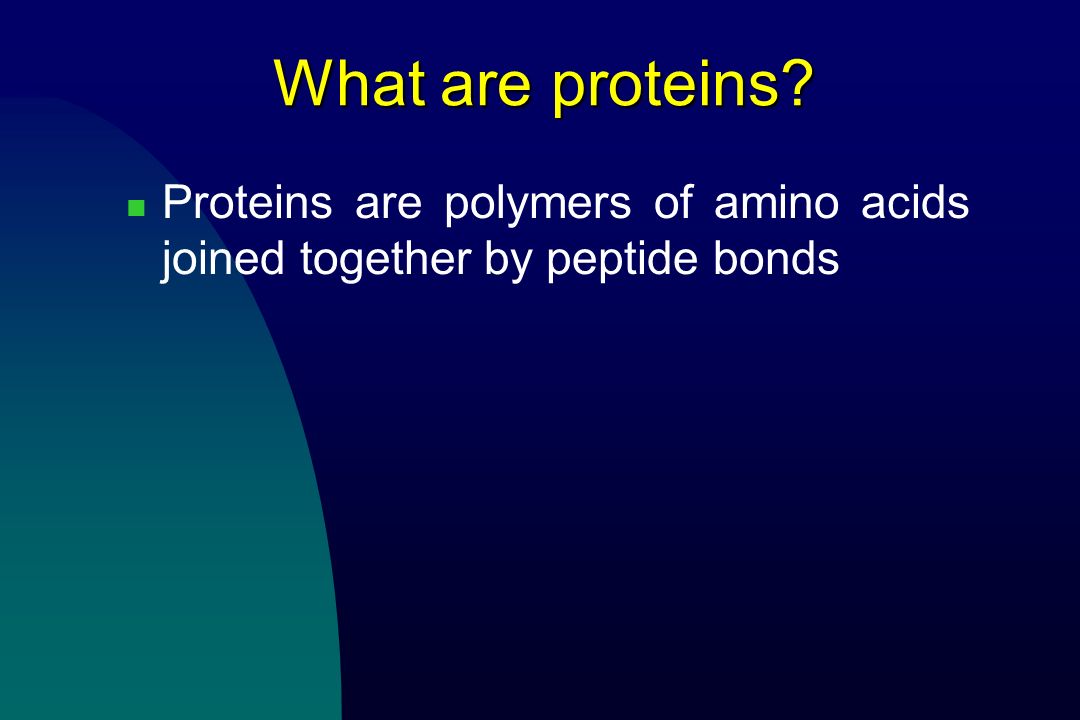 What are proteins?

Proteins are polymers of amino acids joined together by peptide bonds